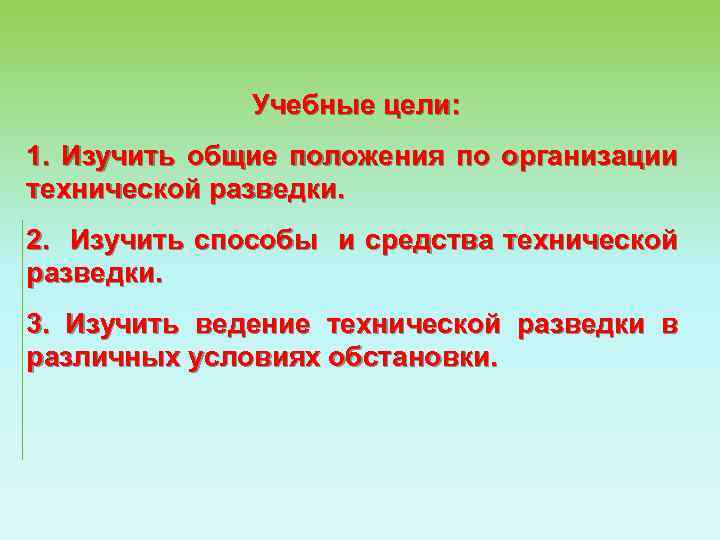 Учебные цели:

1. Изучить общие положения по организации технической разведки.

2. Изучить способы и средства технической разведки.

3. Изучить ведение технической разведки в различных условиях обстановки.